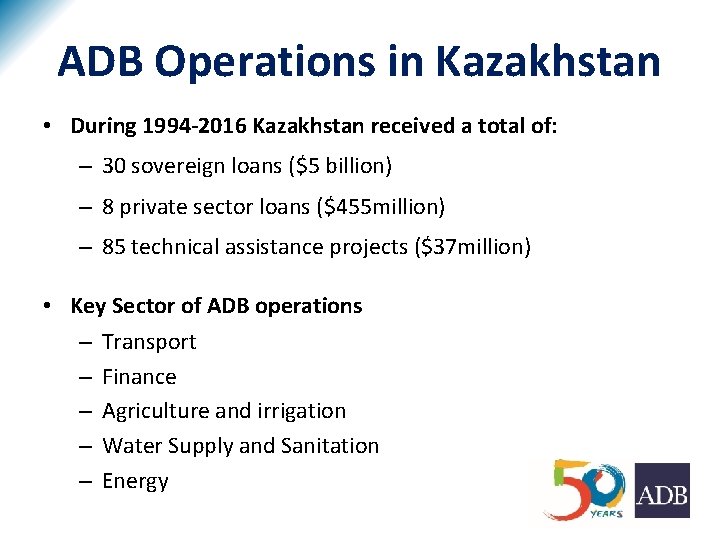 ADB Operations in Kazakhstan

• During 1994-2016 Kazakhstan received a total of:
– 30 sovereign loans (\$5 billion)
– 8 private sector loans (\$455million)
– 85 technical assistance projects (\$37million)

• Key Sector of ADB operations
– Transport
– Finance
– Agriculture and irrigation
– Water Supply and Sanitation
– Energy

50 YEARS
ADB